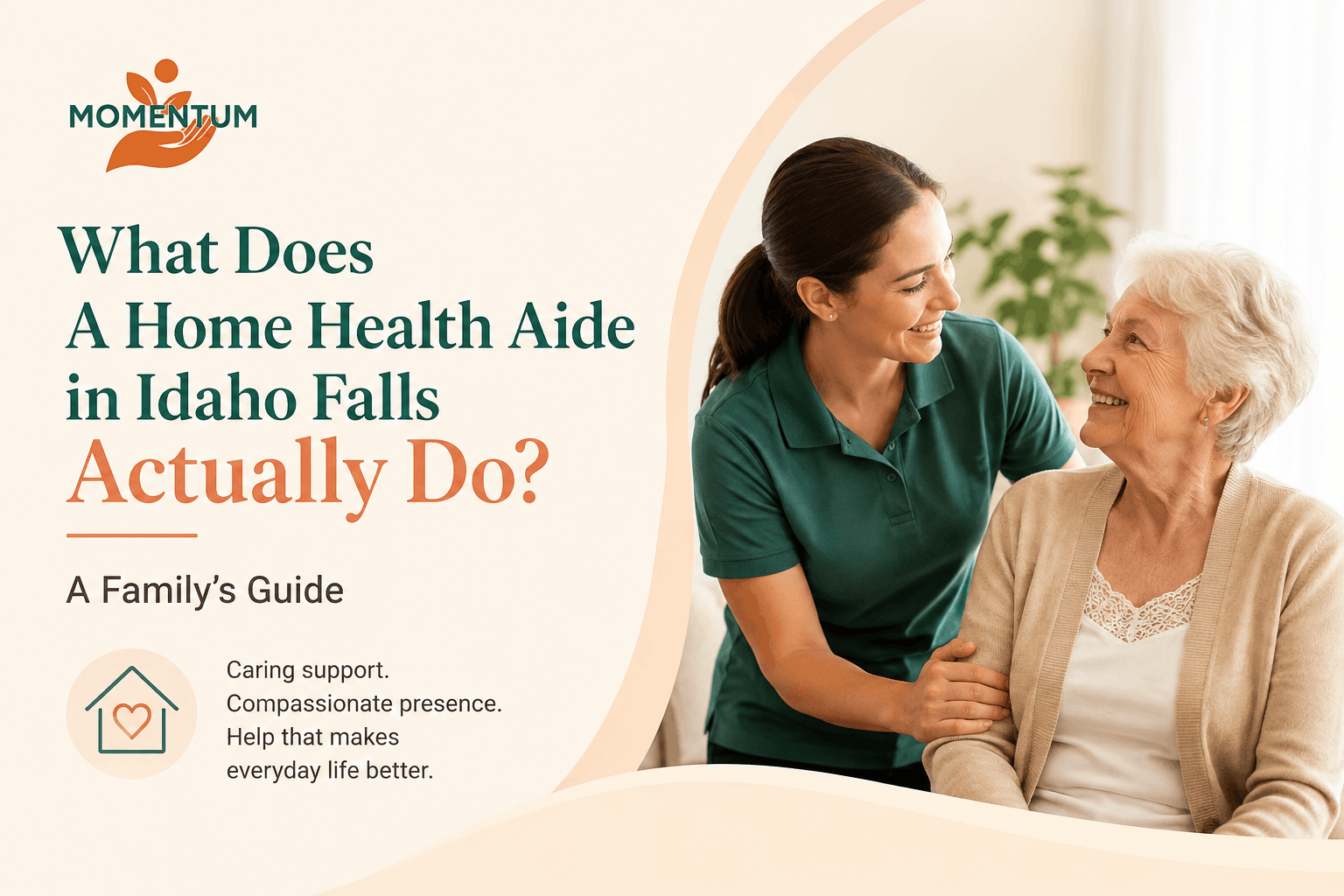 MOMENTUM

What Does A Home Health Aide in Idaho Falls Actually Do?

A Family's Guide

Caring support.
Compassionate presence.
Help that makes everyday life better.